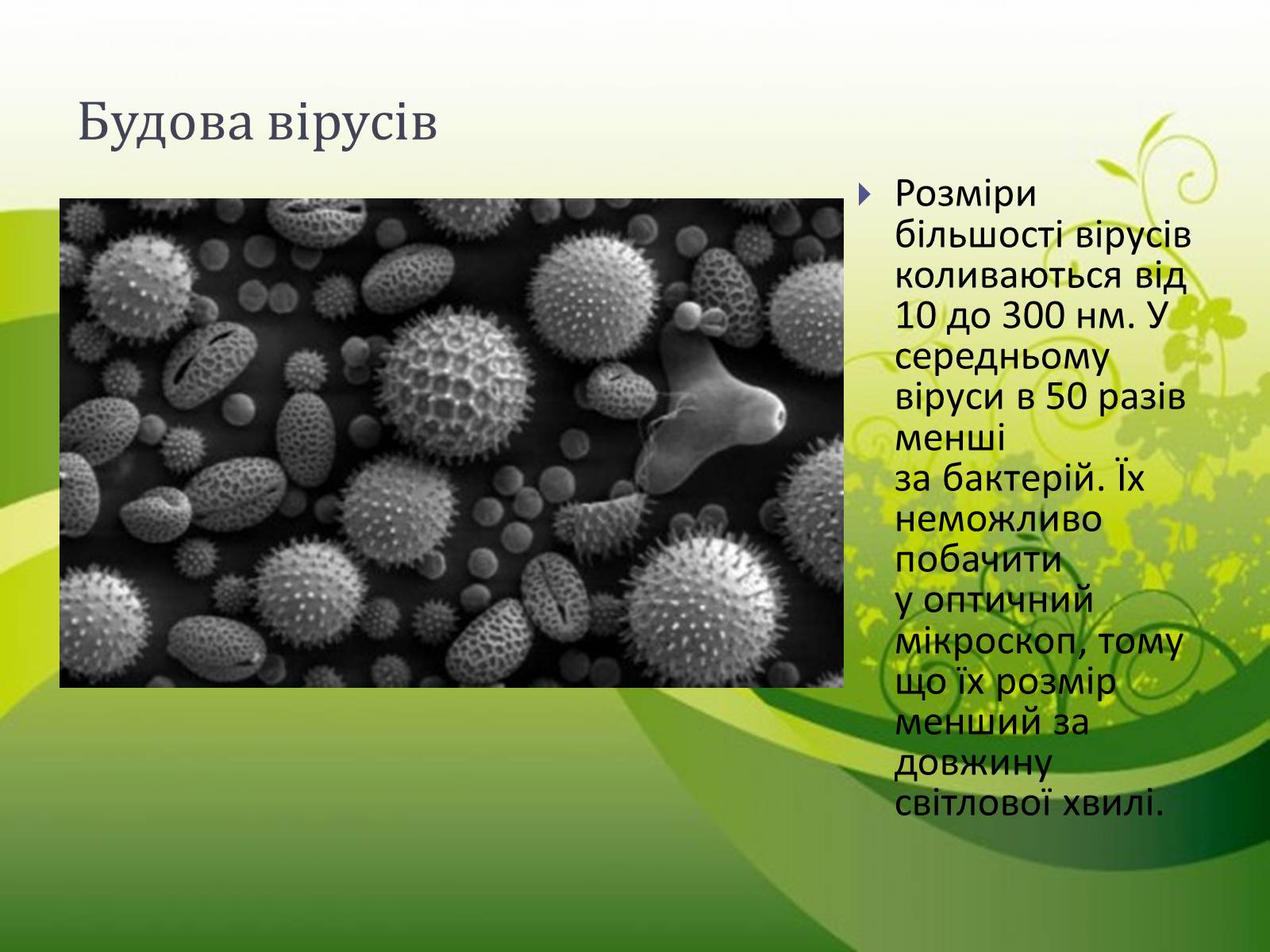 Будова вірусів

Розміри більшості вірусів коливаються від 10 до 300 нм. У середньому віруси в 50 разів менші за бактерій. Їх неможливо побачити у оптичний мікроскоп, тому що їх розмір менший за довжину світлової хвилі.